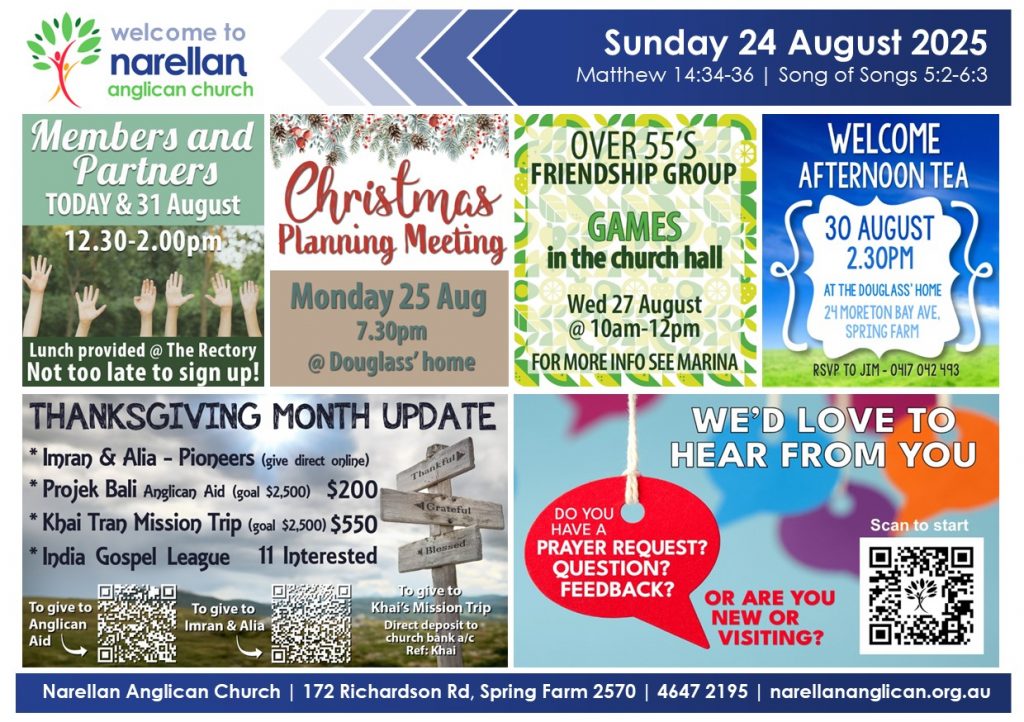 welcome to narellan anglican church

Sunday 24 August 2025
Matthew 14:34-36 | Song of Songs 5:2-6:3

Members and Partners
TODAY & 31 August
12.30-2.00pm
Lunch provided @ The Rectory
Not too late to sign up!

Christmas Planning Meeting
Monday 25 Aug
7.30pm
@ Douglass' home

OVER 55'S FRIENDSHIP GROUP
GAMES in the church hall
Wed 27 August @ 10am-12pm
FOR MORE INFO SEE MARINA

WELCOME AFTERNOON TEA
30 AUGUST
2.30PM
AT THE DOUGLASS' HOME
24 MORETON BAY AVE, SPRING FARM
RSVP TO JIM - 0417 042 493

THANKSGIVING MONTH UPDATE
* Imran & Alia - Pioneers (give direct online)
* Projek Bali Anglican Aid (goal $2,500) $200
* Khai Tran Mission Trip (goal $2,500) $550
* India Gospel League 11 Interested
Thankful
Grateful
Blessed
To give to Anglican Aid
To give to Imran & Alia
To give to Khai's Mission Trip
Direct deposit to church bank a/c
Ref: Khai

WE'D LOVE TO HEAR FROM YOU
DO YOU HAVE A PRAYER REQUEST? QUESTION? FEEDBACK?
OR ARE YOU NEW OR VISITING?
Scan to start

Narellan Anglican Church | 172 Richardson Rd, Spring Farm 2570 | 4647 2195 | narellananglican.org.au